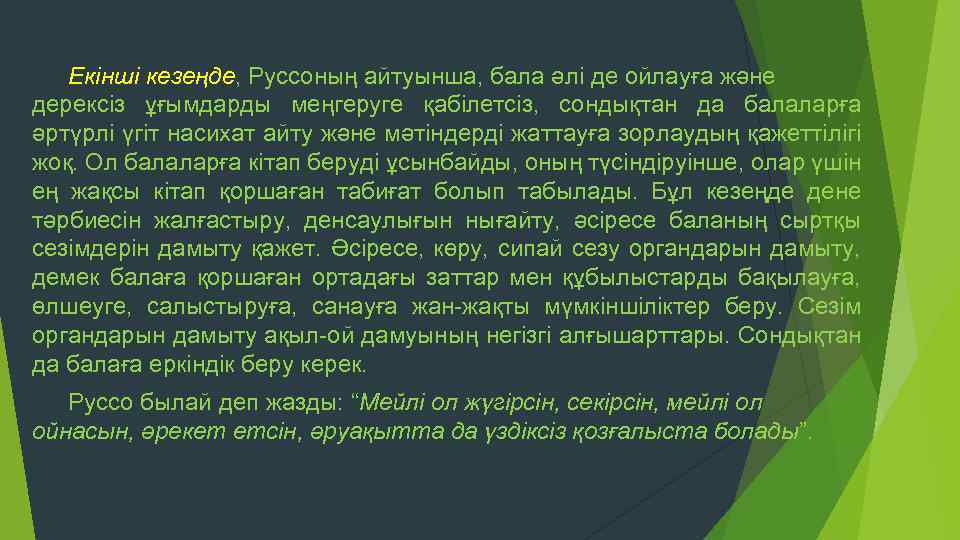 Екінші кезеңде, Руссоның айтуынша, бала әлі де ойлауға және дерексіз ұғымдарды меңгеруге қабілетсіз, сондықтан да балаларға әртүрлі үгіт насихат айту және мәтіндерді жаттауға зорлаудың қажеттілігі жоқ. Ол балаларға кітап беруді ұсынбайды, оның түсіндіруінше, олар үшін ең жақсы кітап қоршаған табиғат болып табылады. Бұл кезеңде дене тәрбиесін жалғастыру, денсаулығын нығайту, әсіресе баланың сыртқы сезімдерін дамыту қажет. Әсіресе, көру, сипай сезу органдарын дамыту, демек балаға қоршаған ортадағы заттар мен құбылыстарды бақылауға, өлшеуге, салыстыруға, санауға жан-жақты мүмкіншіліктер беру. Сезім органдарын дамыту ақыл-ой дамуының негізгі алғышарттары. Сондықтан да балаға еркіндік беру керек.

Руссо былай деп жазды: “Мейлі ол жүгірсін, секірсін, мейлі ол ойнасын, әрекет етсін, әруақытта да үздіксіз қозғалыста болады”.